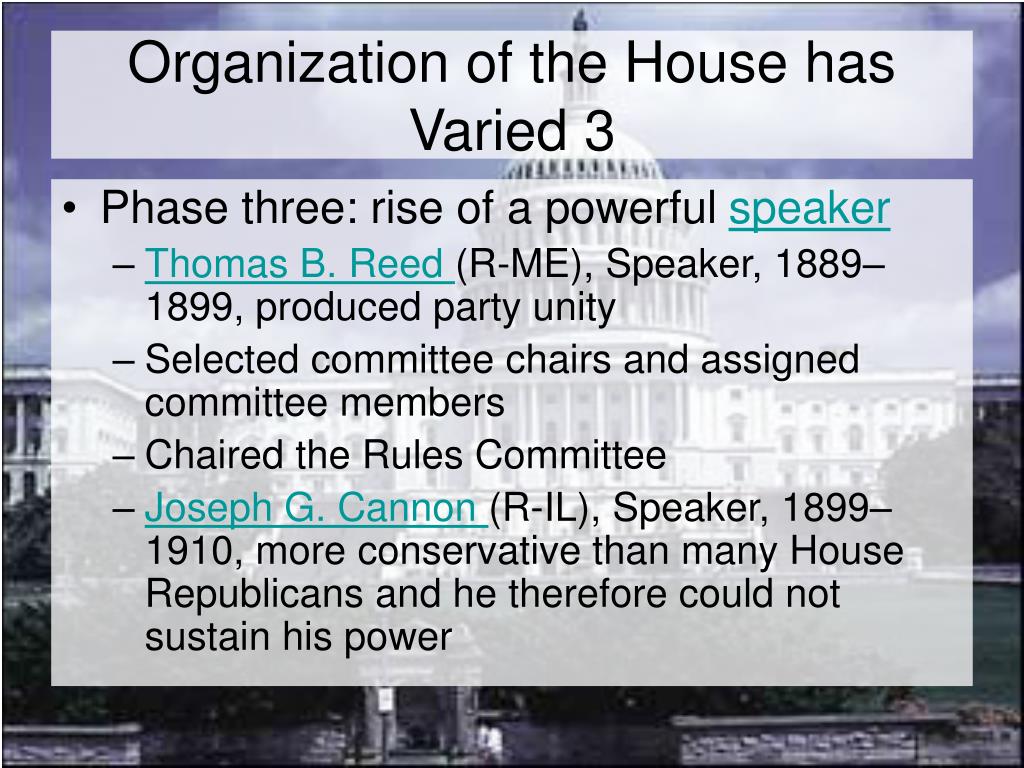 Organization of the House has Varied 3

• Phase three: rise of a powerful speaker
– Thomas B. Reed (R-ME), Speaker, 1889–1899, produced party unity
– Selected committee chairs and assigned committee members
– Chaired the Rules Committee
– Joseph G. Cannon (R-IL), Speaker, 1899–1910, more conservative than many House Republicans and he therefore could not sustain his power